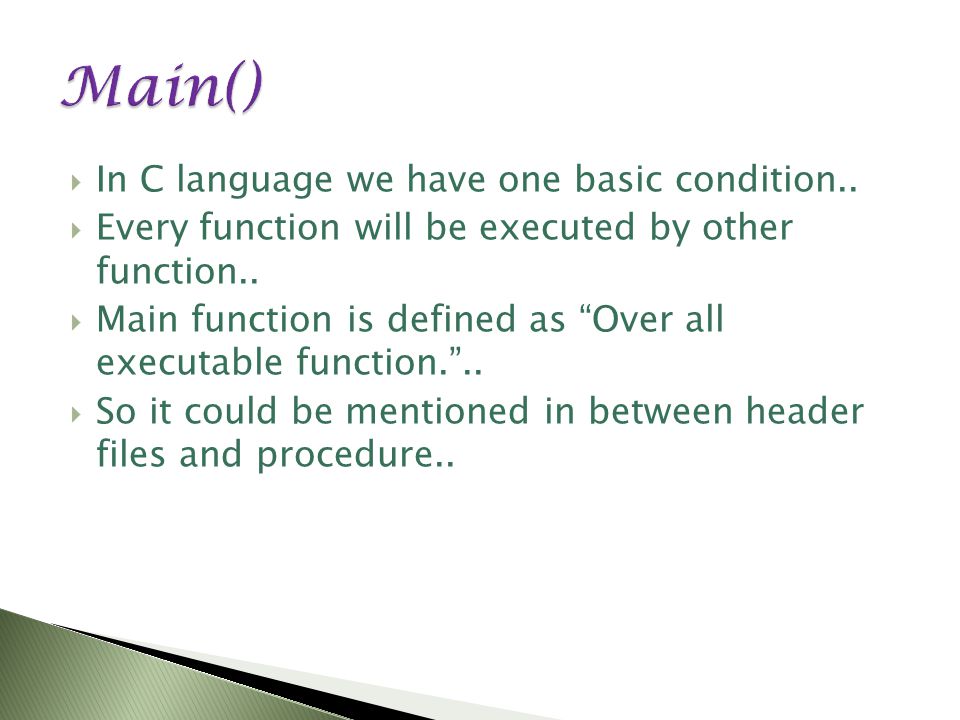 Main()

In C language we have one basic condition..

Every function will be executed by other function..

Main function is defined as “Over all executable function.”..

So it could be mentioned in between header files and procedure..